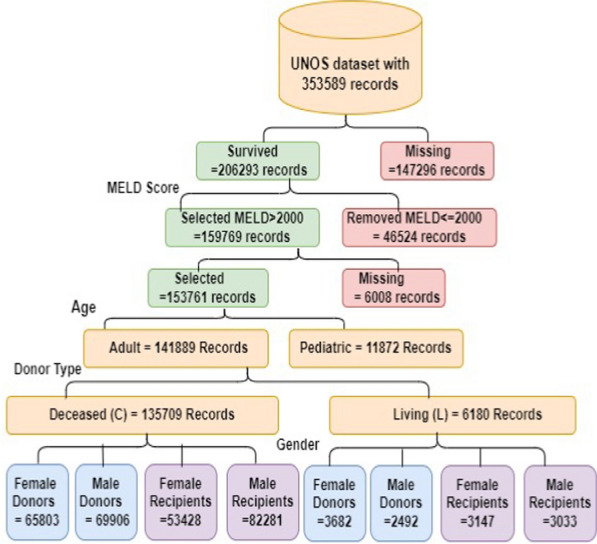 UNOS dataset with 353589 records

Survived =206293 records

Missing =147296 records

MELD Score

Selected MELD>2000 =159769 records

Removed MELD<=2000 = 46524 records

Selected =153761 records

Missing = 6008 records

Age

Adult = 141889 Records

Pediatric = 11872 Records

Donor Type

Deceased (C) = 135709 Records

Living (L) = 6180 Records

Gender

Female Donors = 65803

Male Donors = 69906

Female Recipients =53428

Male Recipients =82281

Female Donors =3682

Male Donors =2492

Female Recipients =3147

Male Recipients =3033